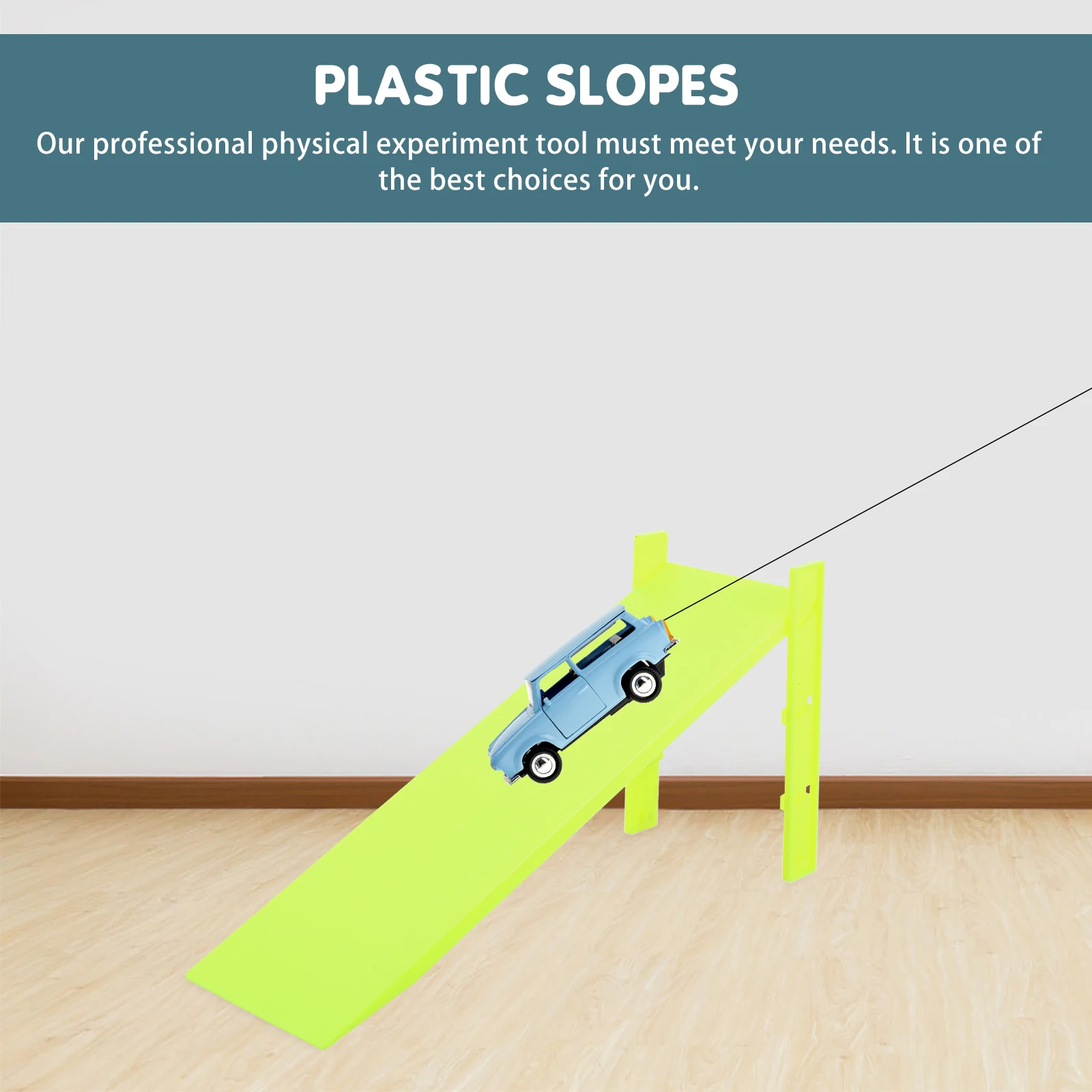 PLASTIC SLOPES

Our professional physical experiment tool must meet your needs. It is one of the best choices for you.